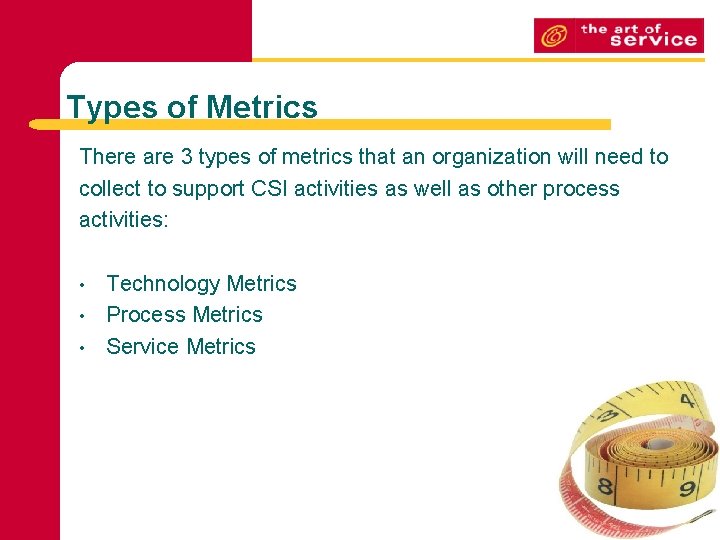 the art of service

Types of Metrics

There are 3 types of metrics that an organization will need to collect to support CSI activities as well as other process activities:

• Technology Metrics
• Process Metrics
• Service Metrics

3 4 8 9